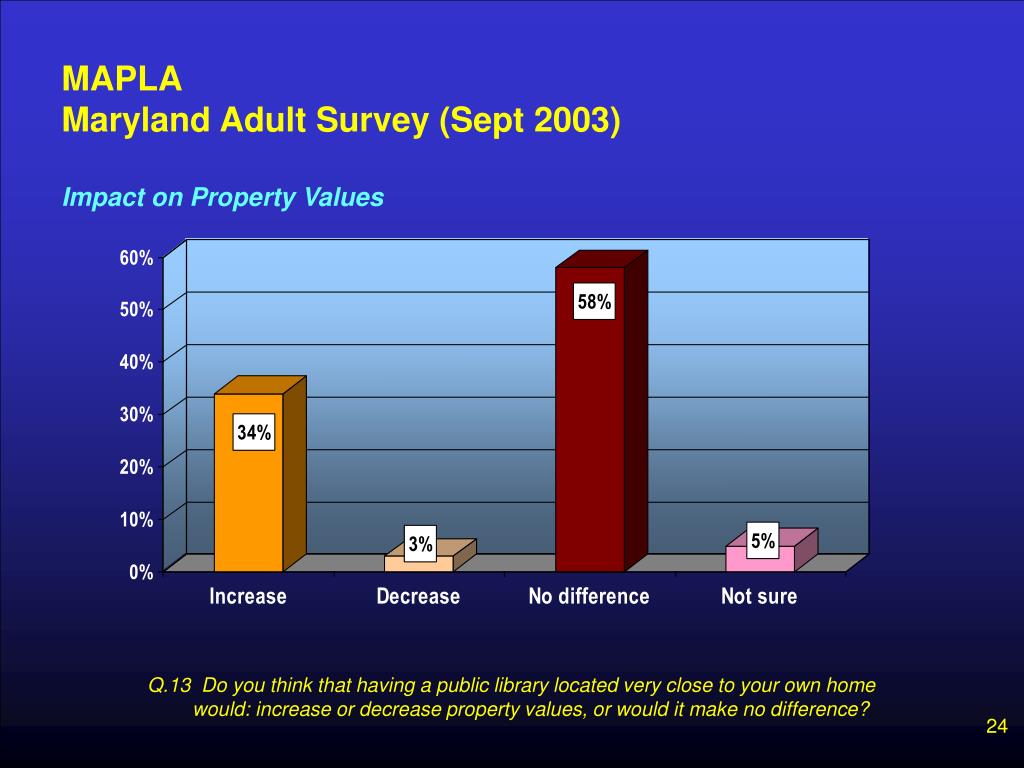 MAPLA
Maryland Adult Survey (Sept 2003)

Impact on Property Values

60%
50%
40%
30%
20%
10%
0%

34%
3%
58%
5%

Increase
Decrease
No difference
Not sure

Q.13 Do you think that having a public library located very close to your own home would: increase or decrease property values, or would it make no difference?

24